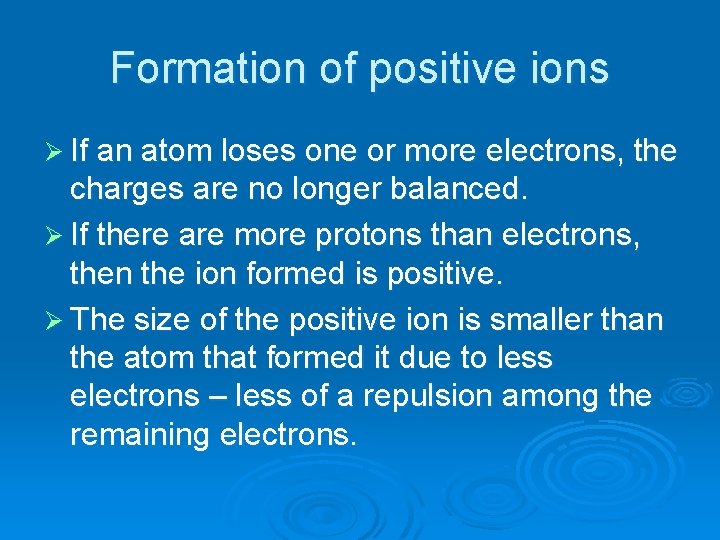 Formation of positive ions

➢ If an atom loses one or more electrons, the charges are no longer balanced.

➢ If there are more protons than electrons, then the ion formed is positive.

➢ The size of the positive ion is smaller than the atom that formed it due to less electrons – less of a repulsion among the remaining electrons.